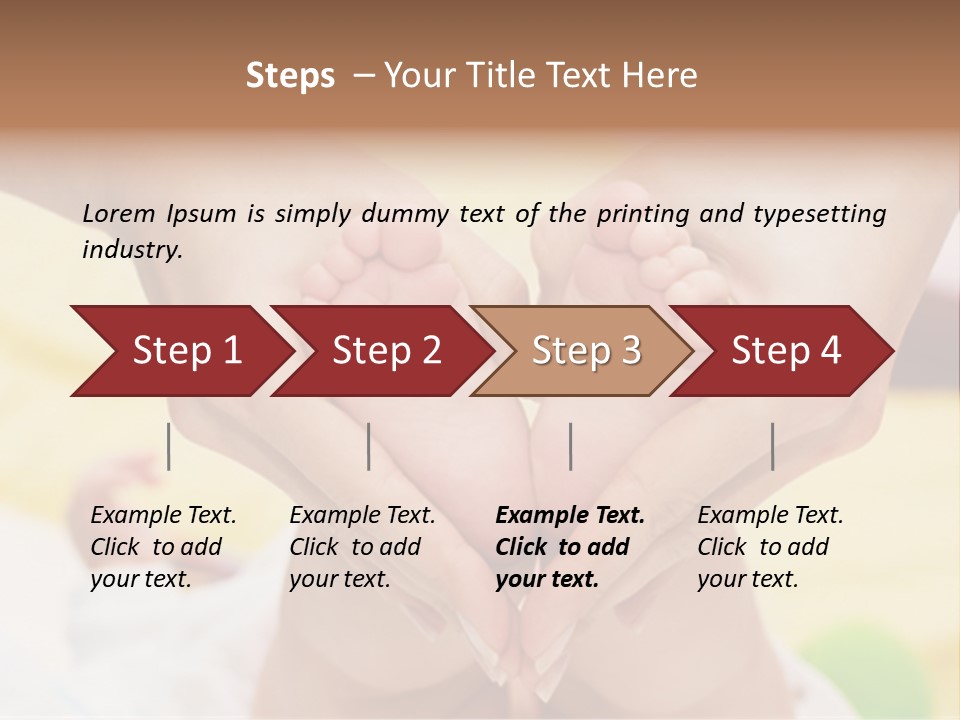 Steps – Your Title Text Here

Lorem Ipsum is simply dummy text of the printing and typesetting industry.

Step 1
Step 2
Step 3
Step 4

Example Text. Click to add your text.

Example Text. Click to add your text.

Example Text. Click to add your text.

Example Text. Click to add your text.